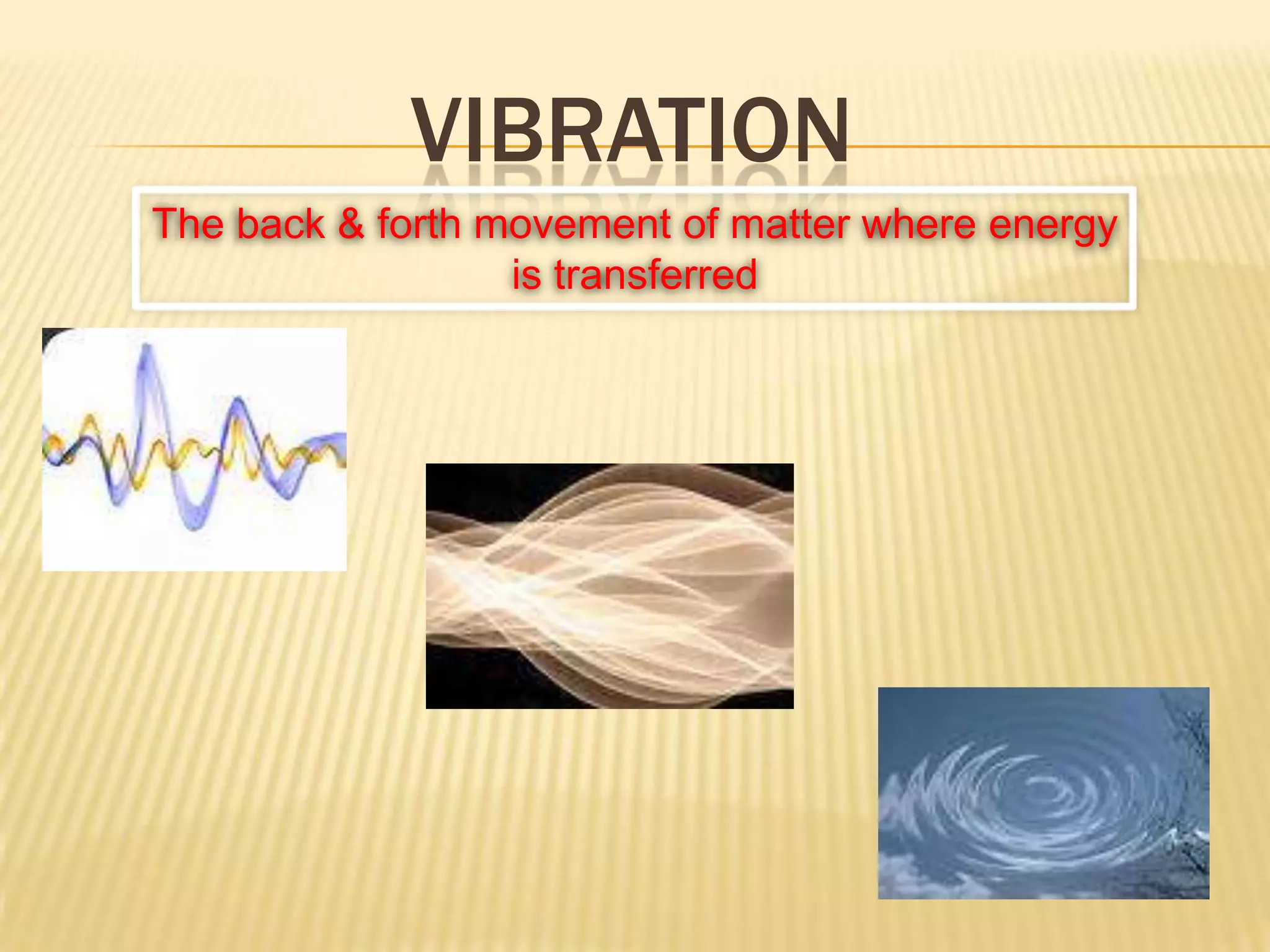 VIBRATION

The back & forth movement of matter where energy is transferred